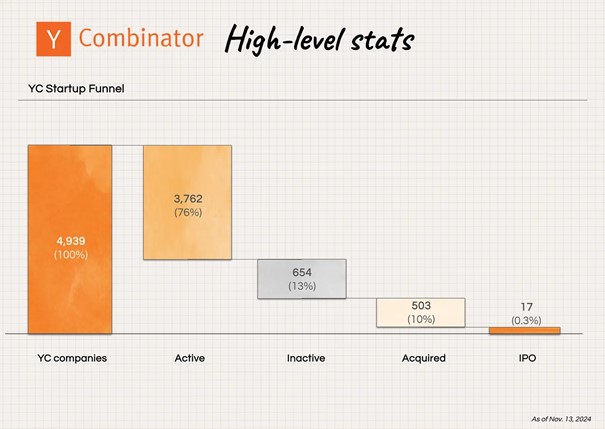 Y Combinator High-level stats

YC Startup Funnel

4,939
(100%)

3,762
(76%)

654
(13%)

503
(10%)

17
(0.3%)

YC companies
Active
Inactive
Acquired
IPO

As of Nov. 13, 2024